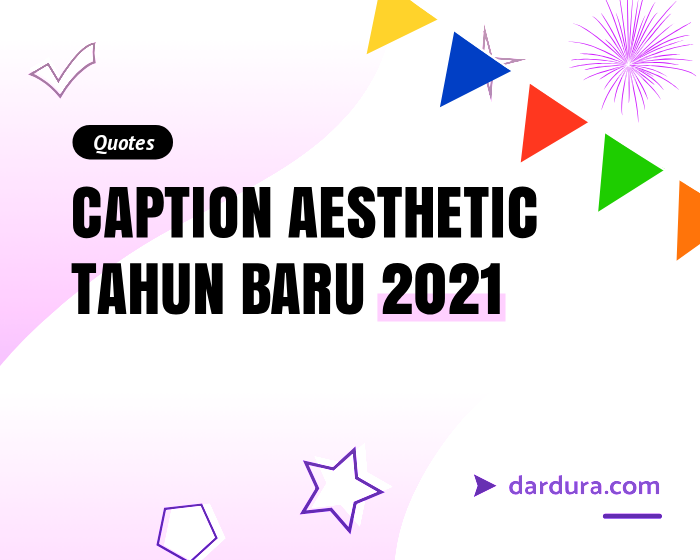 Quotes

CAPTION AESTHETIC TAHUN BARU 2021

dardura.com